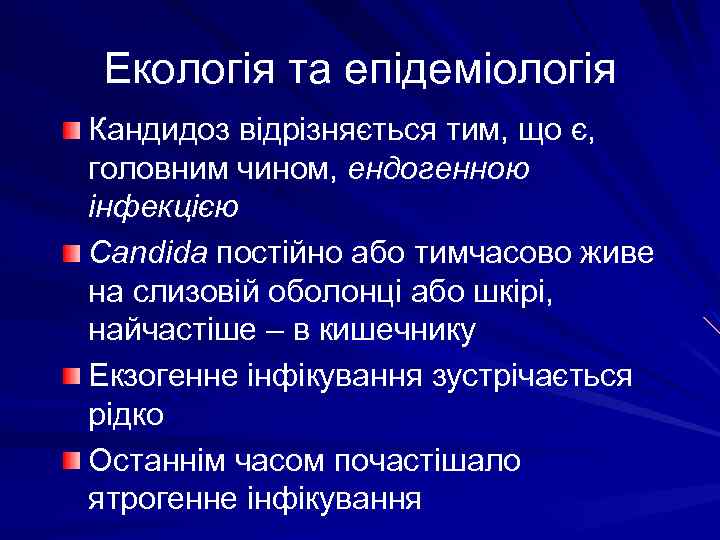 Екологія та епідеміологія

Кандидоз відрізняється тим, що є, головним чином, ендогенною інфекцією

Candida постійно або тимчасово живе на слизовій оболонці або шкірі, найчастіше – в кишечнику

Екзогенне інфікування зустрічається рідко

Останнім часом почастішало ятрогенне інфікування